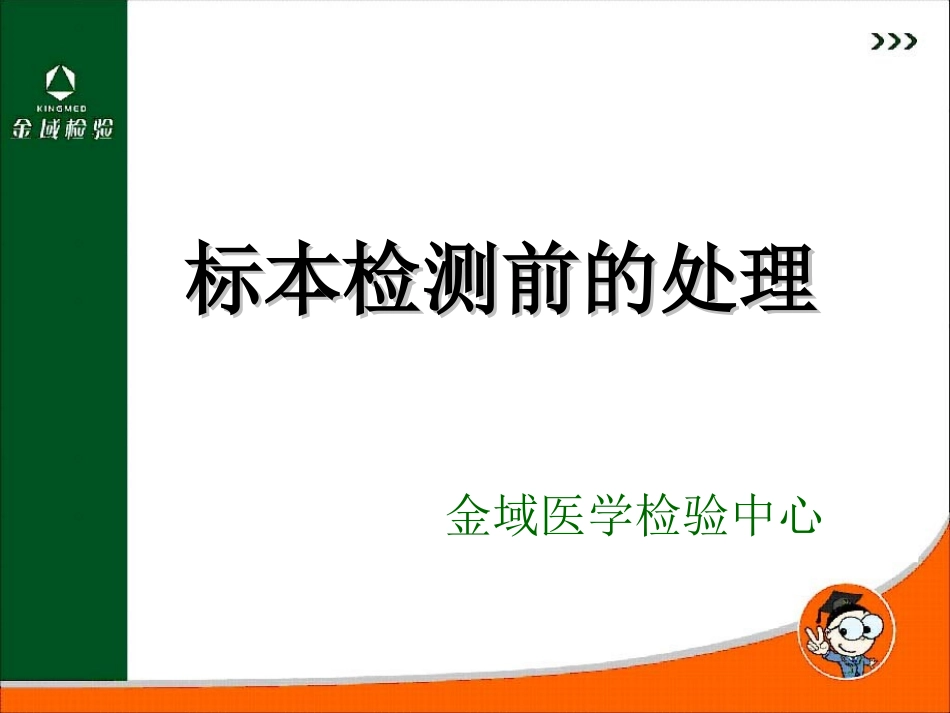 KINGMED
金域检验

标本检测前的处理

金域医学检验中心